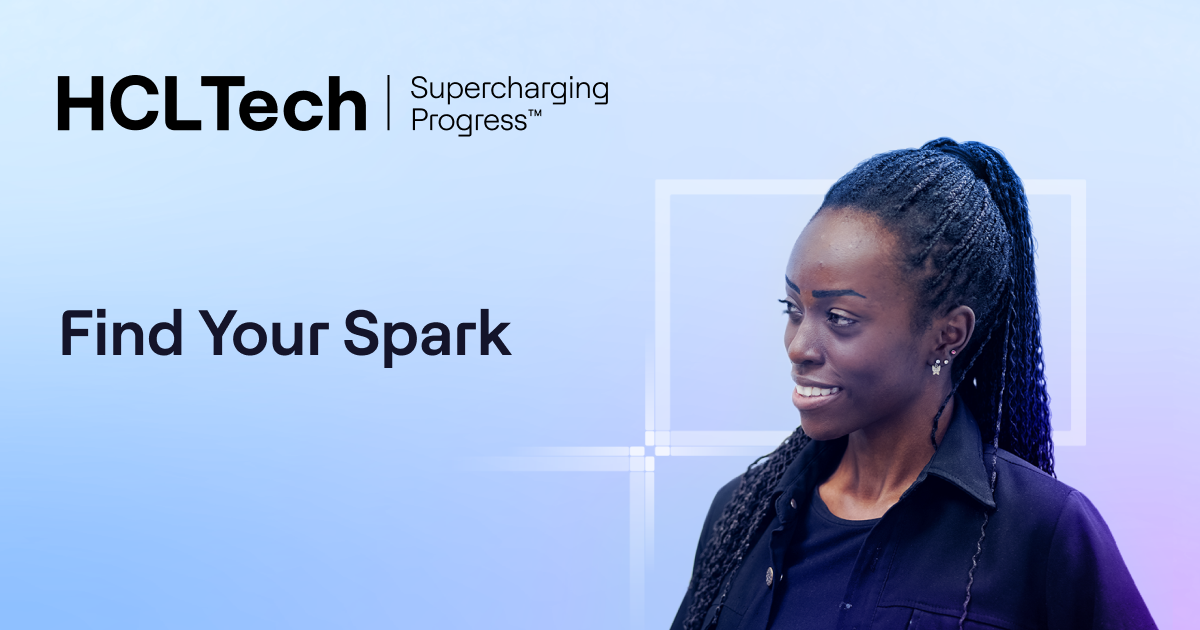 HCLTech | Supercharging Progress™

Find Your Spark